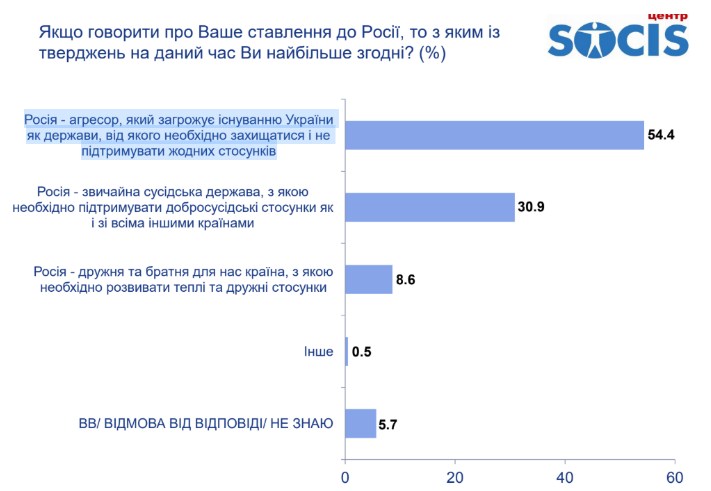 Якщо говорити про Ваше ставлення до Росії, то з яким із тверджень на даний час Ви найбільше згодні? (%)

центр SOCIS

Росія - агресор, який загрожує існуванню України як держави, від якого необхідно захищатися і не підтримувати жодних стосунків
54.4

Росія - звичайна сусідська держава, з якою необхідно підтримувати добросусідські стосунки як і зі всіма іншими країнами
30.9

Росія - дружня та братня для нас країна, з якою необхідно розвивати теплі та дружні стосунки
8.6

Інше
0.5

ВВ/ ВІДМОВА ВІД ВІДПОВІДІ/ НЕ ЗНАЮ
5.7

0 20 40 60